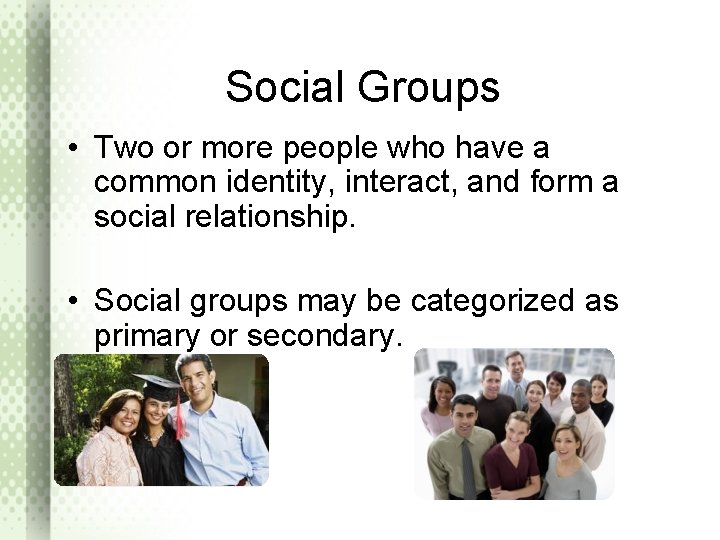 Social Groups

• Two or more people who have a common identity, interact, and form a social relationship.

• Social groups may be categorized as primary or secondary.